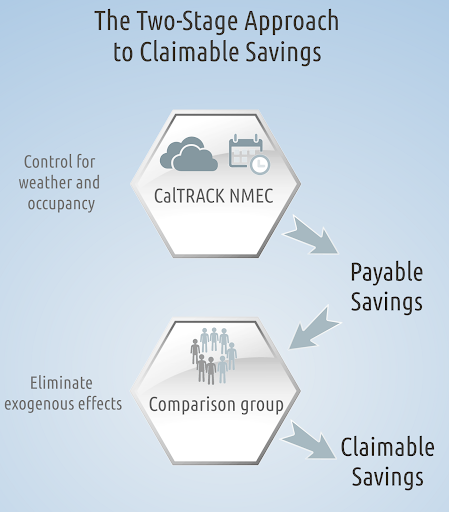 The Two-Stage Approach to Claimable Savings

Control for weather and occupancy

CalTRACK NMEC

Payable Savings

Eliminate exogenous effects

Comparison group

Claimable Savings